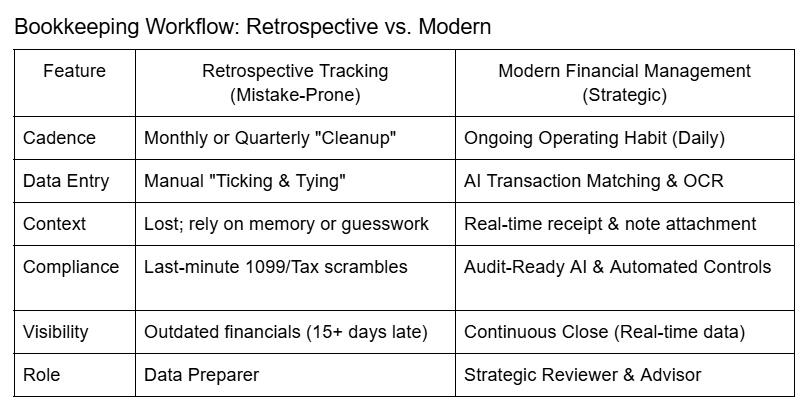 Bookkeeping Workflow: Retrospective vs. Modern

| Feature | Retrospective Tracking (Mistake-Prone) | Modern Financial Management (Strategic) |
|---|---|---|
| Cadence | Monthly or Quarterly "Cleanup" | Ongoing Operating Habit (Daily) |
| Data Entry | Manual "Ticking & Tying" | AI Transaction Matching & OCR |
| Context | Lost; rely on memory or guesswork | Real-time receipt & note attachment |
| Compliance | Last-minute 1099/Tax scrambles | Audit-Ready AI & Automated Controls |
| Visibility | Outdated financials (15+ days late) | Continuous Close (Real-time data) |
| Role | Data Preparer | Strategic Reviewer & Advisor |